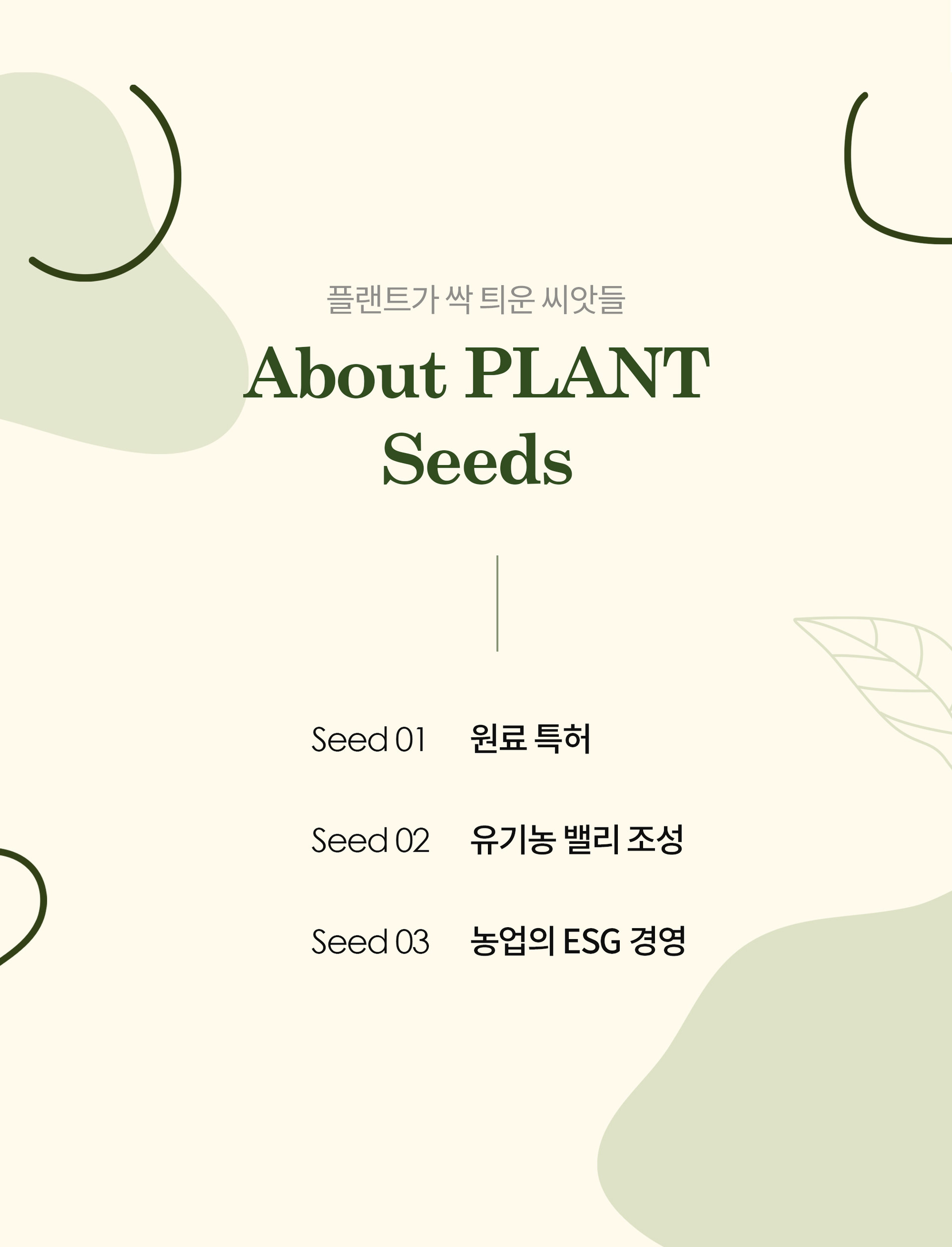 플랜트가 싹 틔운 씨앗들

About PLANT Seeds

Seed 01 원료 특허

Seed 02 유기농 밸리 조성

Seed 03 농업의 ESG 경영